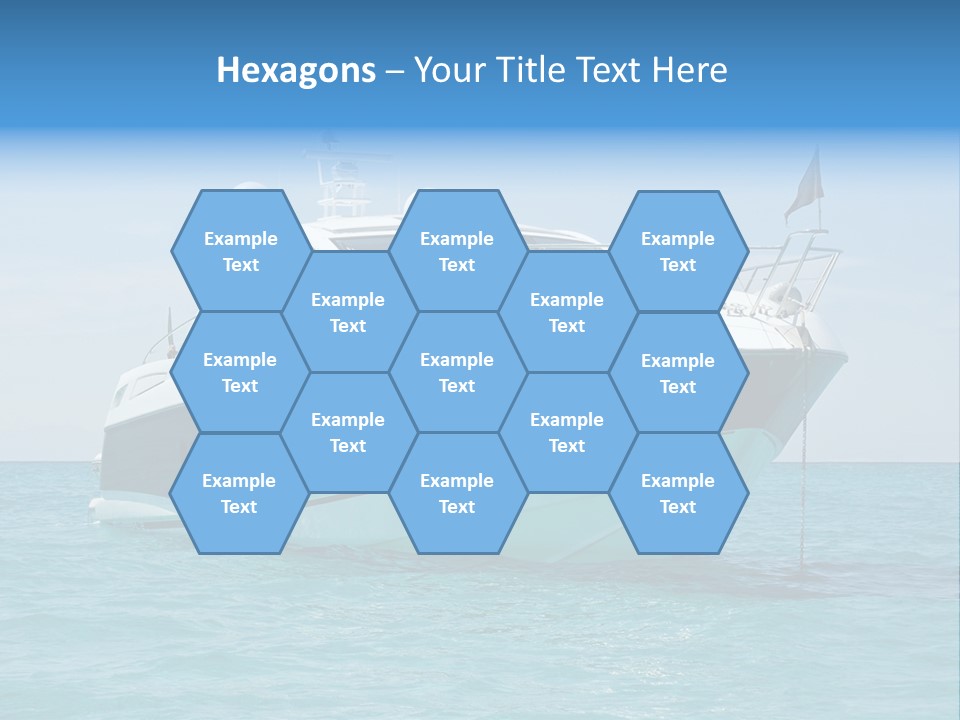 Hexagons – Your Title Text Here

Example Text

Example Text

Example Text

Example Text

Example Text

Example Text

Example Text

Example Text

Example Text

Example Text

Example Text

Example Text

Example Text